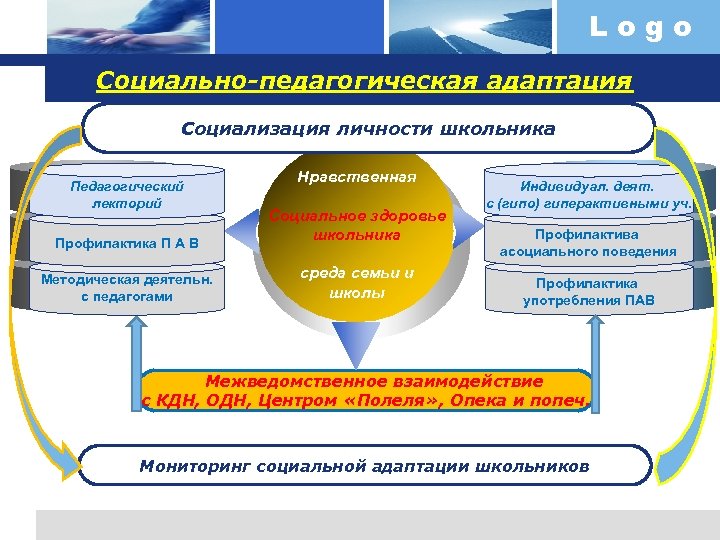 Logo

Социально-педагогическая адаптация

Социализация личности школьника

Педагогический лекторий

Профилактика П А В

Методическая деятельн. с педагогами

Нравственная

Социальное здоровье школьника

среда семьи и школы

Индивидуал. деят. с (гипо) гиперактивными уч.

Профилактива асоциального поведения

Профилактика употребления ПАВ

Межведомственное взаимодействие с КДН, ОДН, Центром «Полеля», Опека и попеч.

Мониторинг социальной адаптации школьников